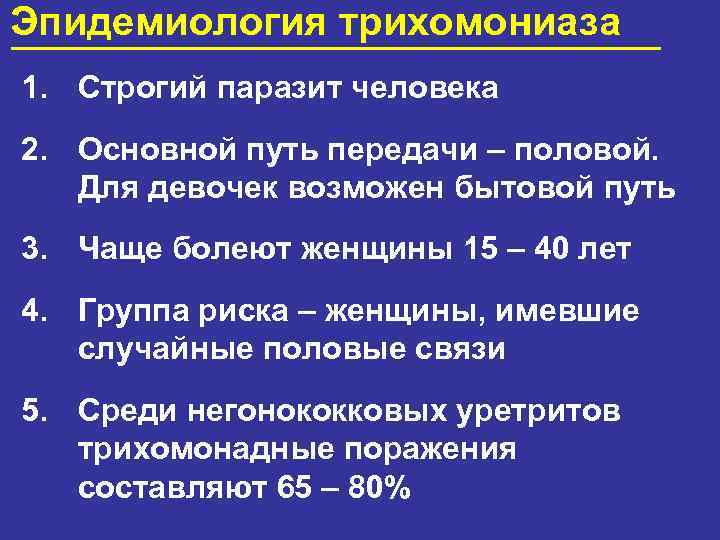 Эпидемиология трихомониаза

1. Строгий паразит человека

2. Основной путь передачи – половой. Для девочек возможен бытовой путь

3. Чаще болеют женщины 15 – 40 лет

4. Группа риска – женщины, имевшие случайные половые связи

5. Среди негонококковых уретритов трихомонадные поражения составляют 65 – 80%